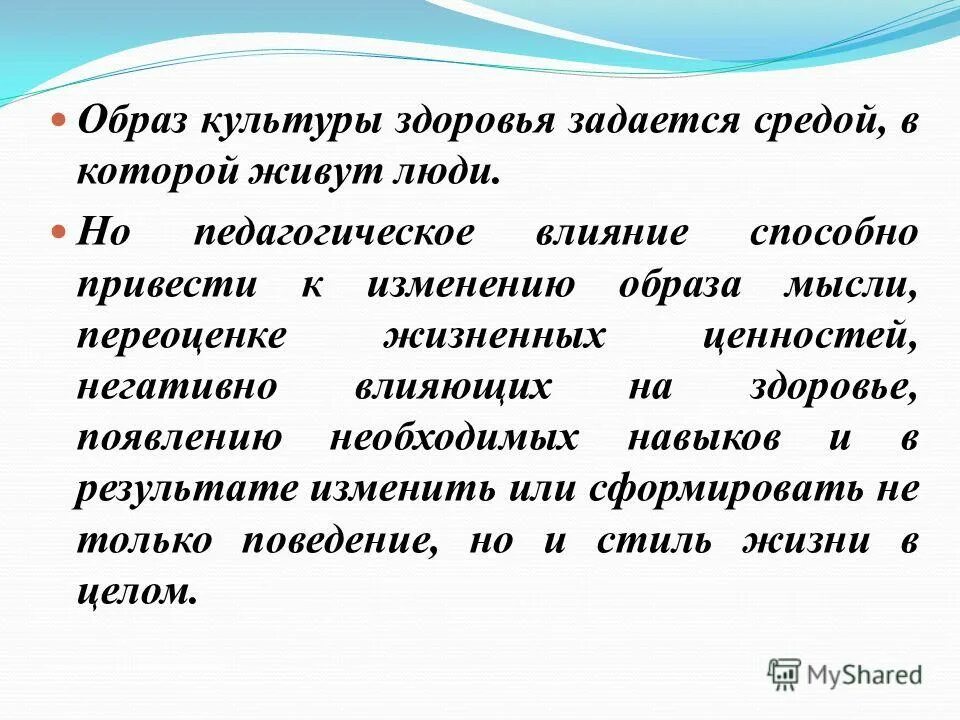 Образ культуры здоровья задается средой, в которой живут люди.

Но педагогическое влияние способно привести к изменению образа мысли, переоценке жизненных ценностей, негативно влияющих на здоровье, появлению необходимых навыков и в результате изменить или сформировать не только поведение, но и стиль жизни в целом.

MyShared